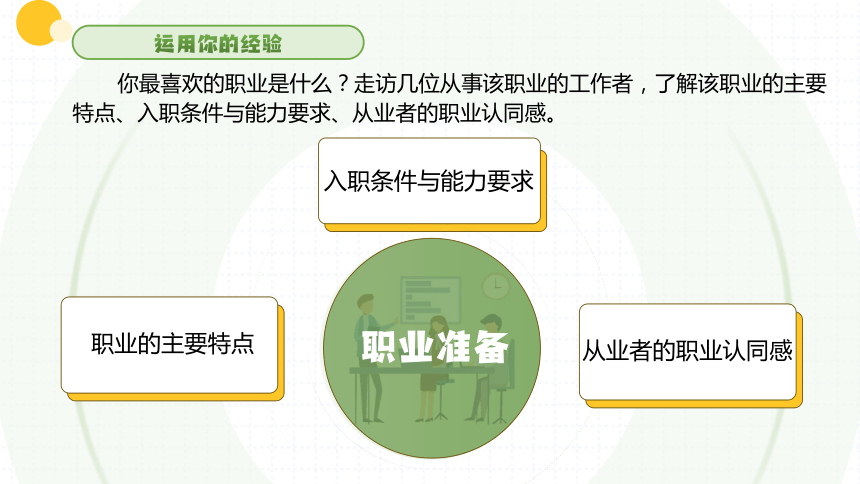 运用你的经验

你最喜欢的职业是什么？走访几位从事该职业的工作者，了解该职业的主要特点、入职条件与能力要求、从业者的职业认同感。

入职条件与能力要求

职业的主要特点

职业准备

从业者的职业认同感